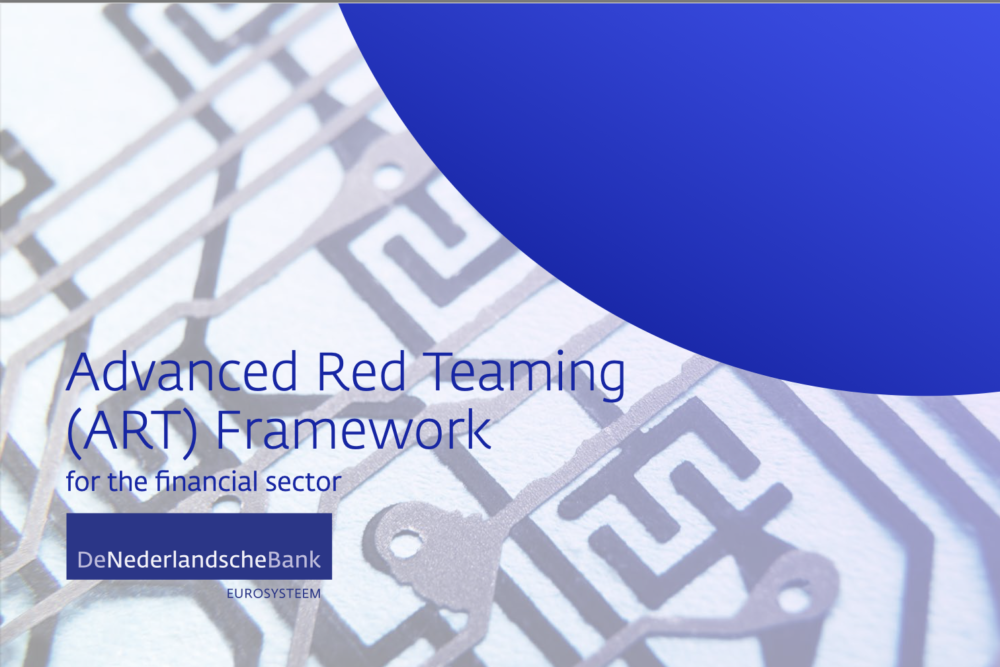 Advanced Red Teaming (ART) Framework

for the financial sector

DeNederlandscheBank

EUROSYSTEEM